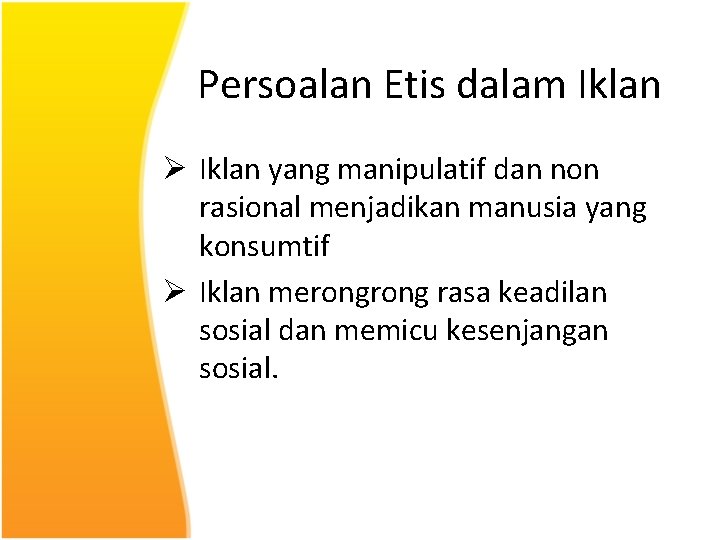 Persoalan Etis dalam Iklan

➢ Iklan yang manipulatif dan non rasional menjadikan manusia yang konsumtif

➢ Iklan merongrong rasa keadilan sosial dan memicu kesenjangan sosial.